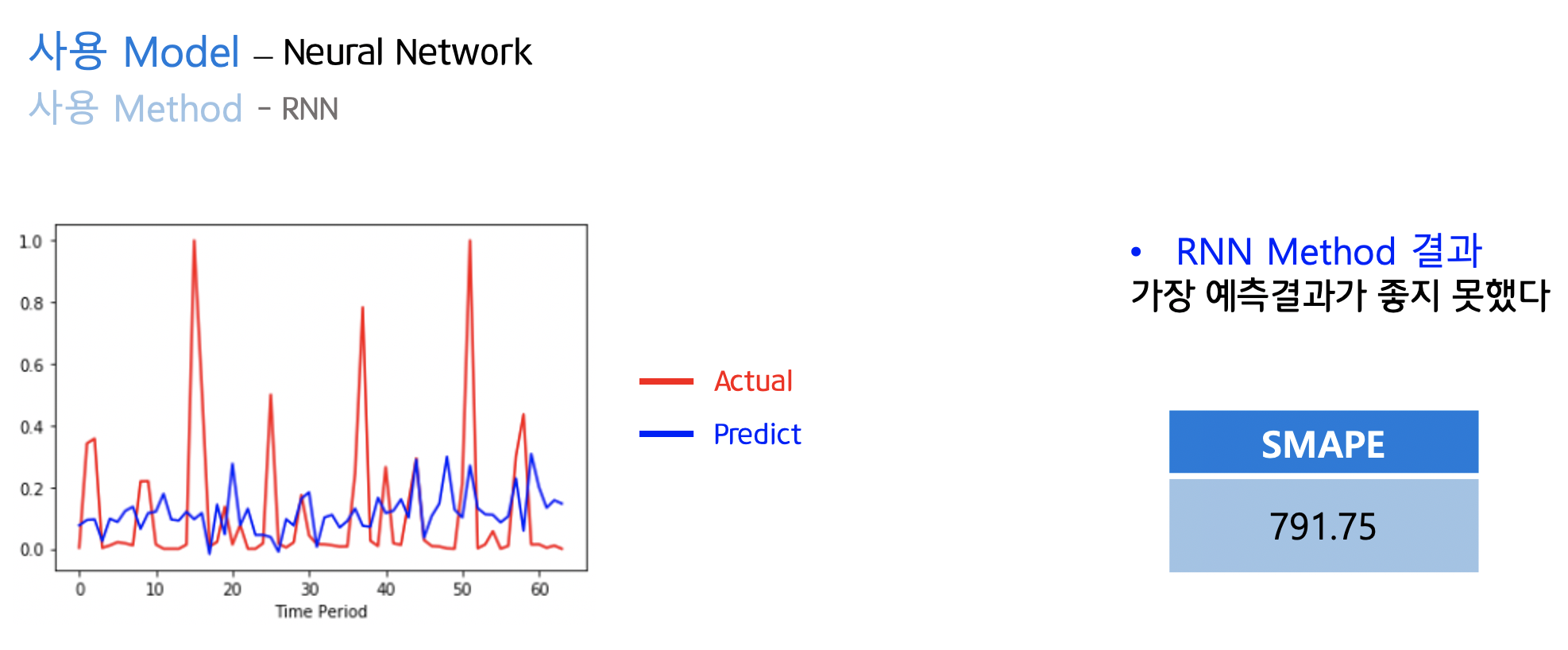 사용 Model – Neural Network
사용 Method - RNN

1.0
0.8
0.6
0.4
0.2
0.0
0
10
20
30
40
50
60
Time Period

Actual
Predict

• RNN Method 결과
가장 예측결과가 좋지 못했다

| SMAPE |
|---|
| 791.75 |